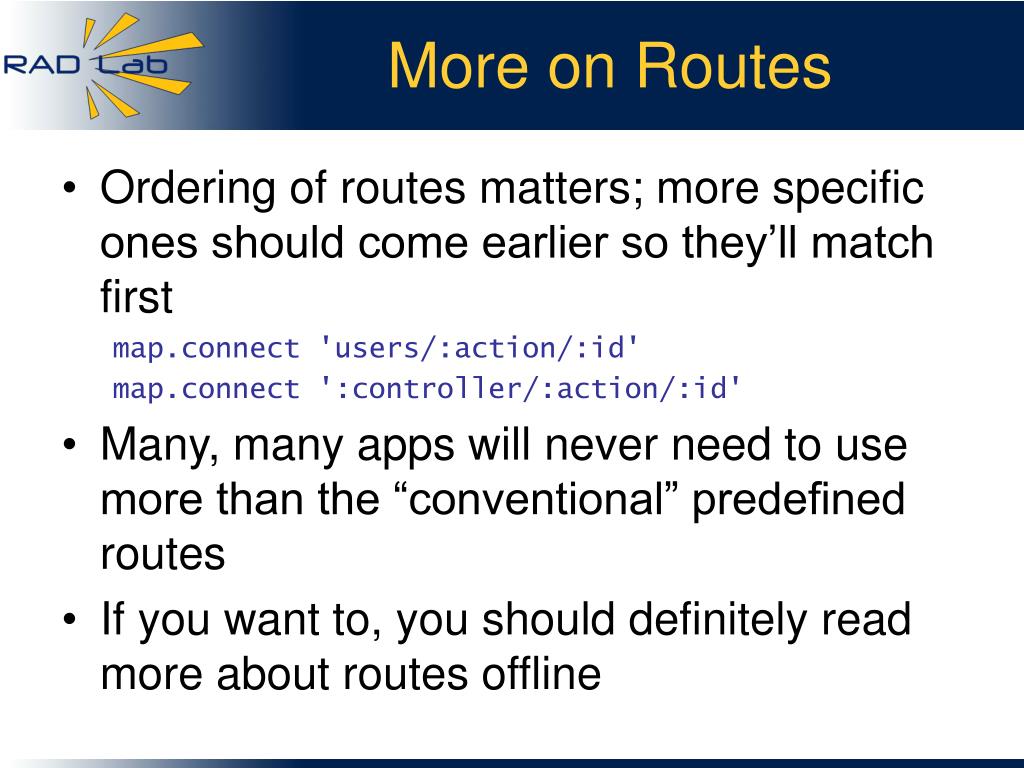 RAD Lab

More on Routes

• Ordering of routes matters; more specific ones should come earlier so they’ll match first

map.connect 'users/:action/:id'
map.connect ':controller/:action/:id'

• Many, many apps will never need to use more than the “conventional” predefined routes

• If you want to, you should definitely read more about routes offline